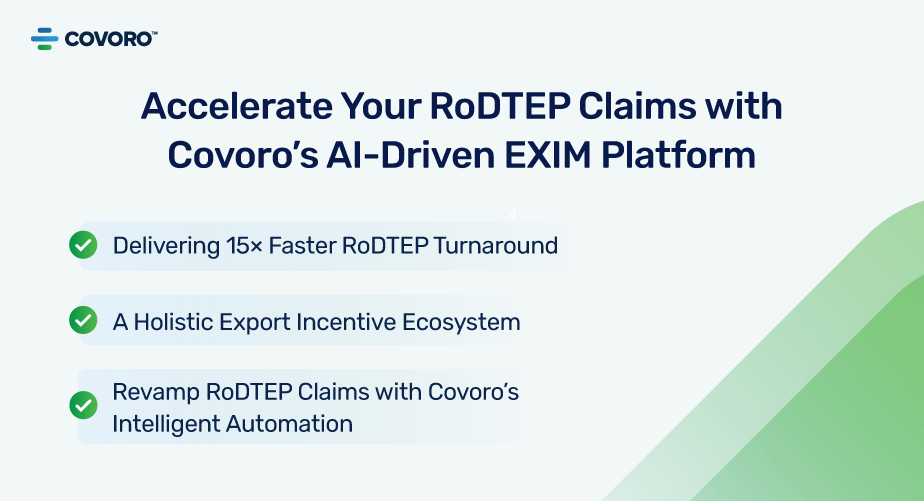 COVORO™

Accelerate Your RoDTEP Claims with Covoro's AI-Driven EXIM Platform

4

Delivering 15× Faster RoDTEP Turnaround

A Holistic Export Incentive Ecosystem

Revamp RoDTEP Claims with Covoro's Intelligent Automation